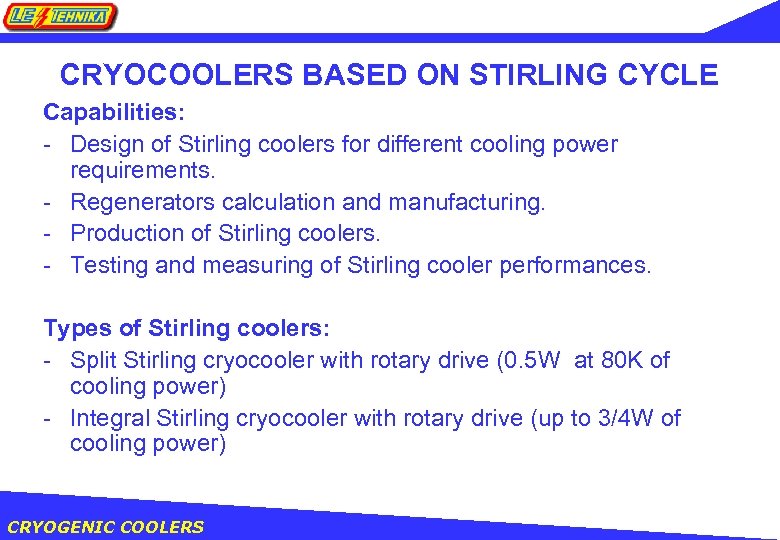 LE TEHNIKA

CRYOCOOLERS BASED ON STIRLING CYCLE

Capabilities:

- Design of Stirling coolers for different cooling power requirements.
- Regenerators calculation and manufacturing.
- Production of Stirling coolers.
- Testing and measuring of Stirling cooler performances.

Types of Stirling coolers:

- Split Stirling cryocooler with rotary drive (0.5W at 80K of cooling power)
- Integral Stirling cryocooler with rotary drive (up to 3/4W of cooling power)

CRYOGENIC COOLERS